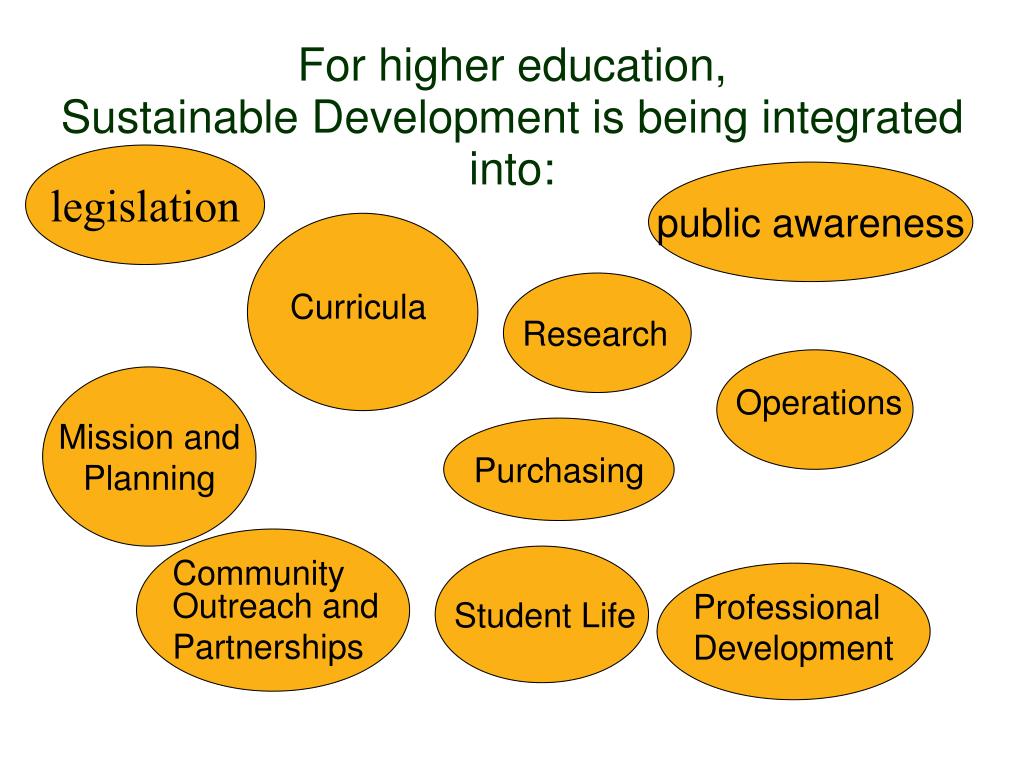 For higher education,
Sustainable Development is being integrated into:

legislation

public awareness

Curricula

Research

Operations

Mission and Planning

Purchasing

Community Outreach and Partnerships

Student Life

Professional Development